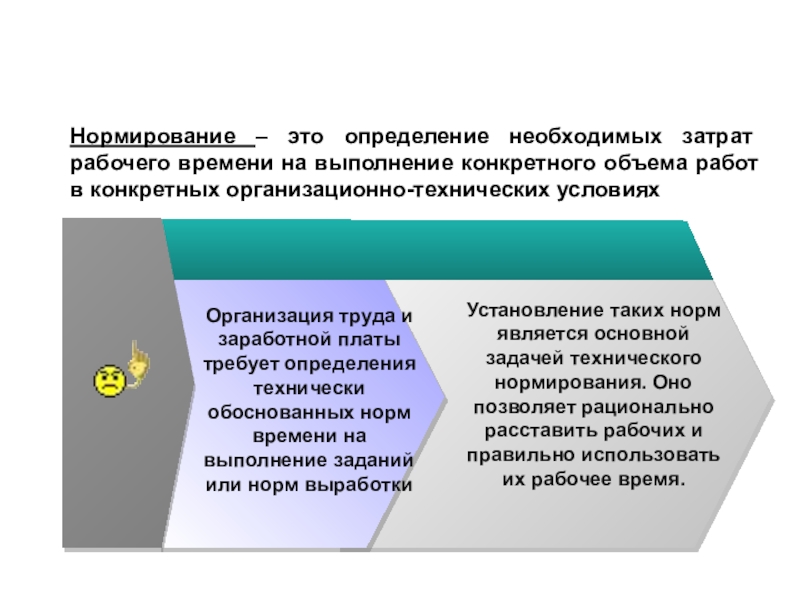 Нормирование – это определение необходимых затрат рабочего времени на выполнение конкретного объема работ в конкретных организационно-технических условиях

Организация труда и заработной платы требует определения технически обоснованных норм времени на выполнение заданий или норм выработки

Установление таких норм является основной задачей технического нормирования. Оно позволяет рационально расставить рабочих и правильно использовать их рабочее время.